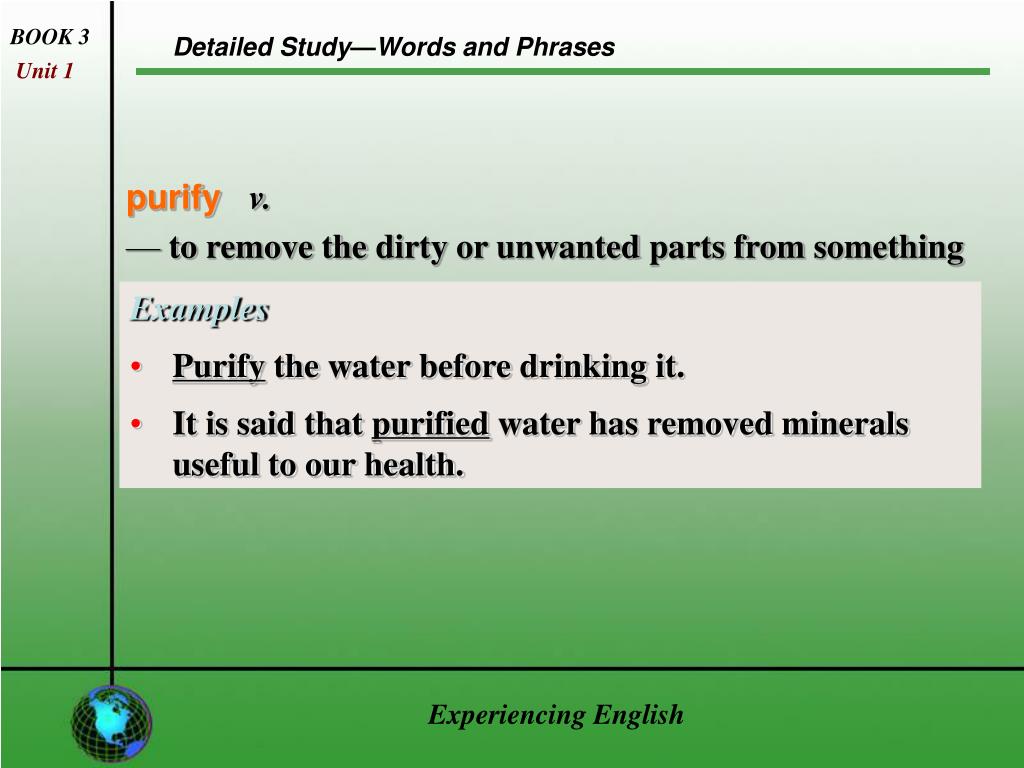 BOOK 3
Unit 1

Detailed Study—Words and Phrases

purify v.
— to remove the dirty or unwanted parts from something

Examples
• Purify the water before drinking it.
• It is said that purified water has removed minerals useful to our health.

Experiencing English